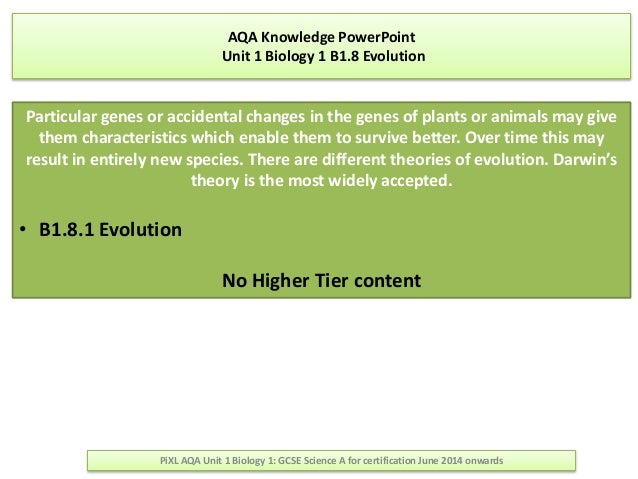 AQA Knowledge PowerPoint
Unit 1 Biology 1 B1.8 Evolution

Particular genes or accidental changes in the genes of plants or animals may give them characteristics which enable them to survive better. Over time this may result in entirely new species. There are different theories of evolution. Darwin's theory is the most widely accepted.

• B1.8.1 Evolution

No Higher Tier content

PiXL AQA Unit 1 Biology 1: GCSE Science A for certification June 2014 onwards